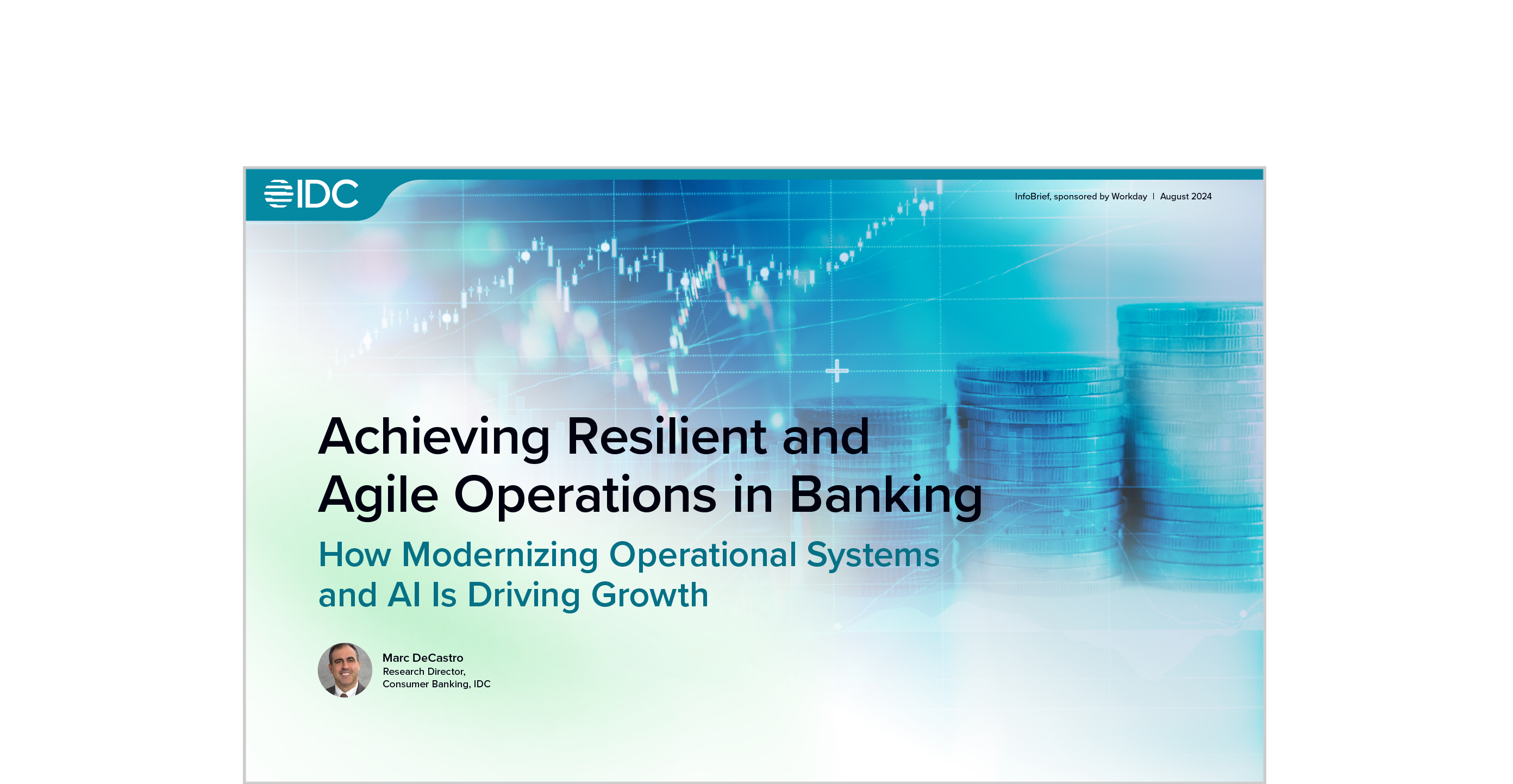 IDC

InfoBrief, sponsored by Workday | August 2024

Achieving Resilient and Agile Operations in Banking

How Modernizing Operational Systems and AI Is Driving Growth

Marc DeCastro
Research Director,
Consumer Banking, IDC